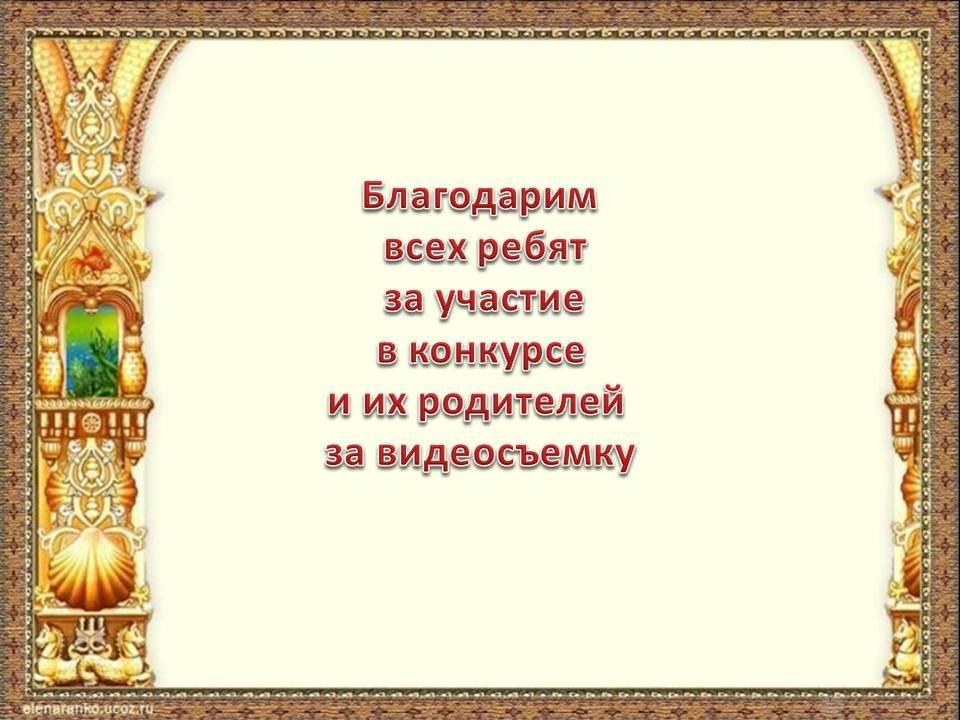 Благодарим всех ребят за участие в конкурсе и их родителей за видеосъемку

elenaranko.ucoz.ru